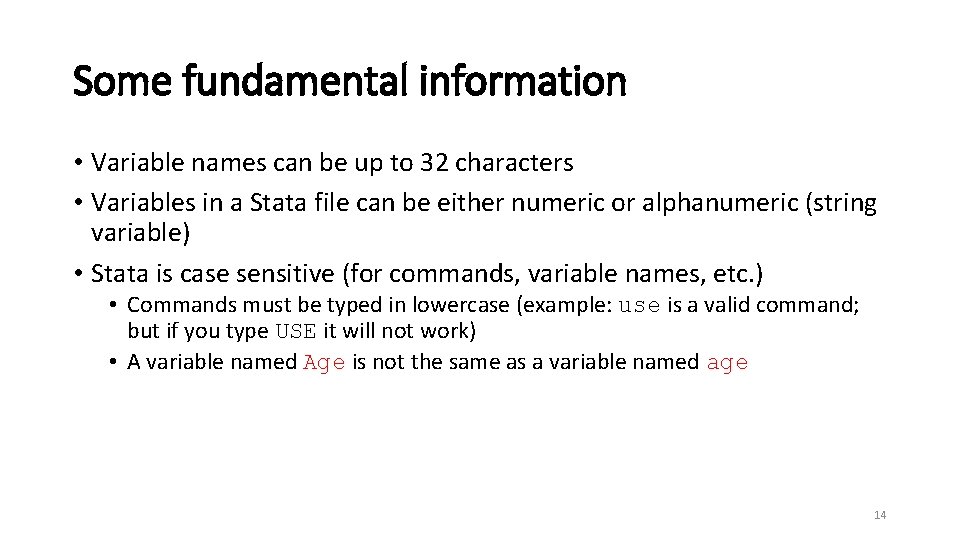 Some fundamental information

• Variable names can be up to 32 characters
• Variables in a Stata file can be either numeric or alphanumeric (string variable)
• Stata is case sensitive (for commands, variable names, etc.)
  • Commands must be typed in lowercase (example: use is a valid command; but if you type USE it will not work)
  • A variable named Age is not the same as a variable named age

14